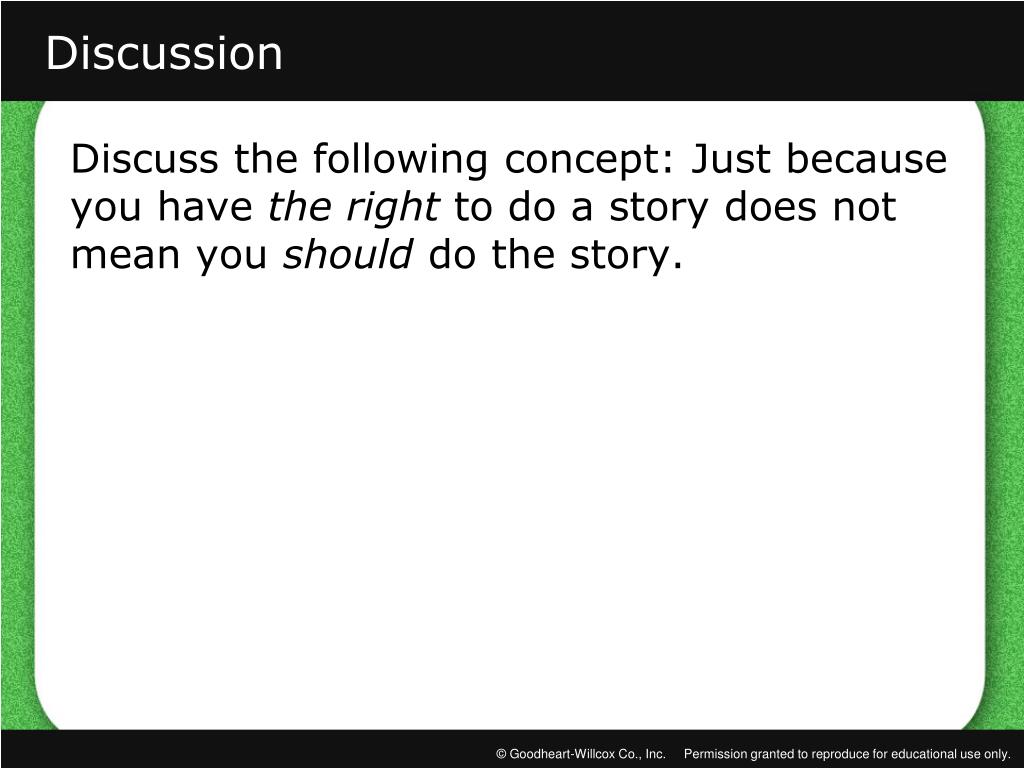 Discussion

Discuss the following concept: Just because you have the right to do a story does not mean you should do the story.

© Goodheart-Willcox Co., Inc. Permission granted to reproduce for educational use only.